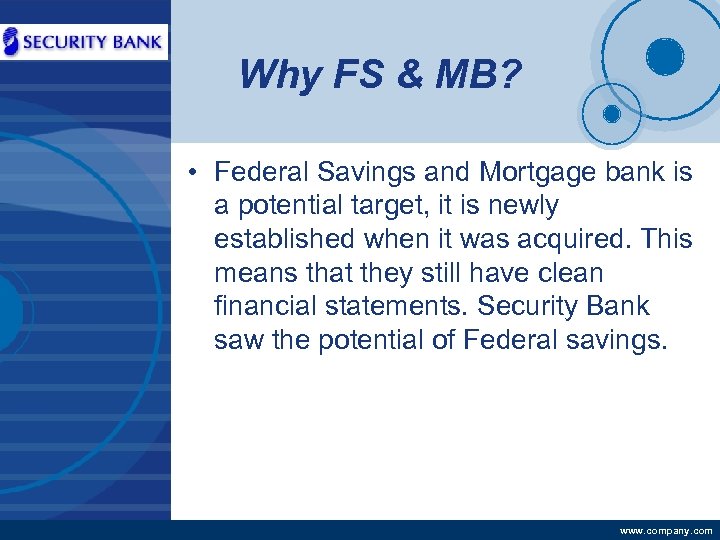 SECURITY BANK

Why FS & MB?

• Federal Savings and Mortgage bank is a potential target, it is newly established when it was acquired. This means that they still have clean financial statements. Security Bank saw the potential of Federal savings.

www.company.com